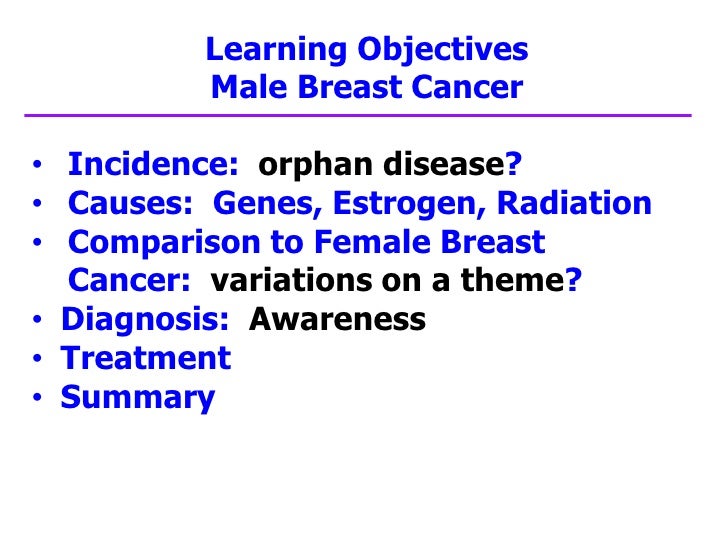 Learning Objectives
Male Breast Cancer

• Incidence: orphan disease?
• Causes: Genes, Estrogen, Radiation
• Comparison to Female Breast Cancer: variations on a theme?
• Diagnosis: Awareness
• Treatment
• Summary